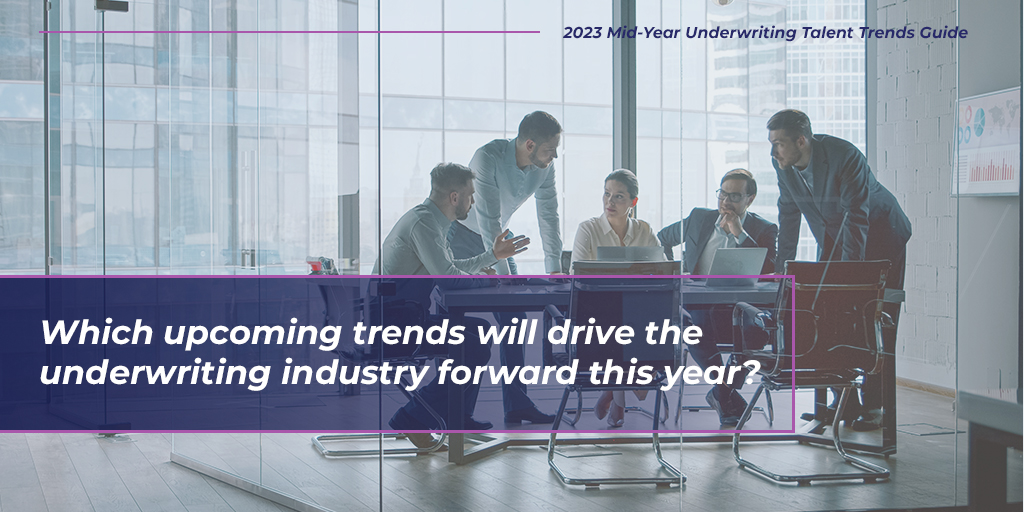 2023 Mid-Year Underwriting Talent Trends Guide

Which upcoming trends will drive the underwriting industry forward this year?